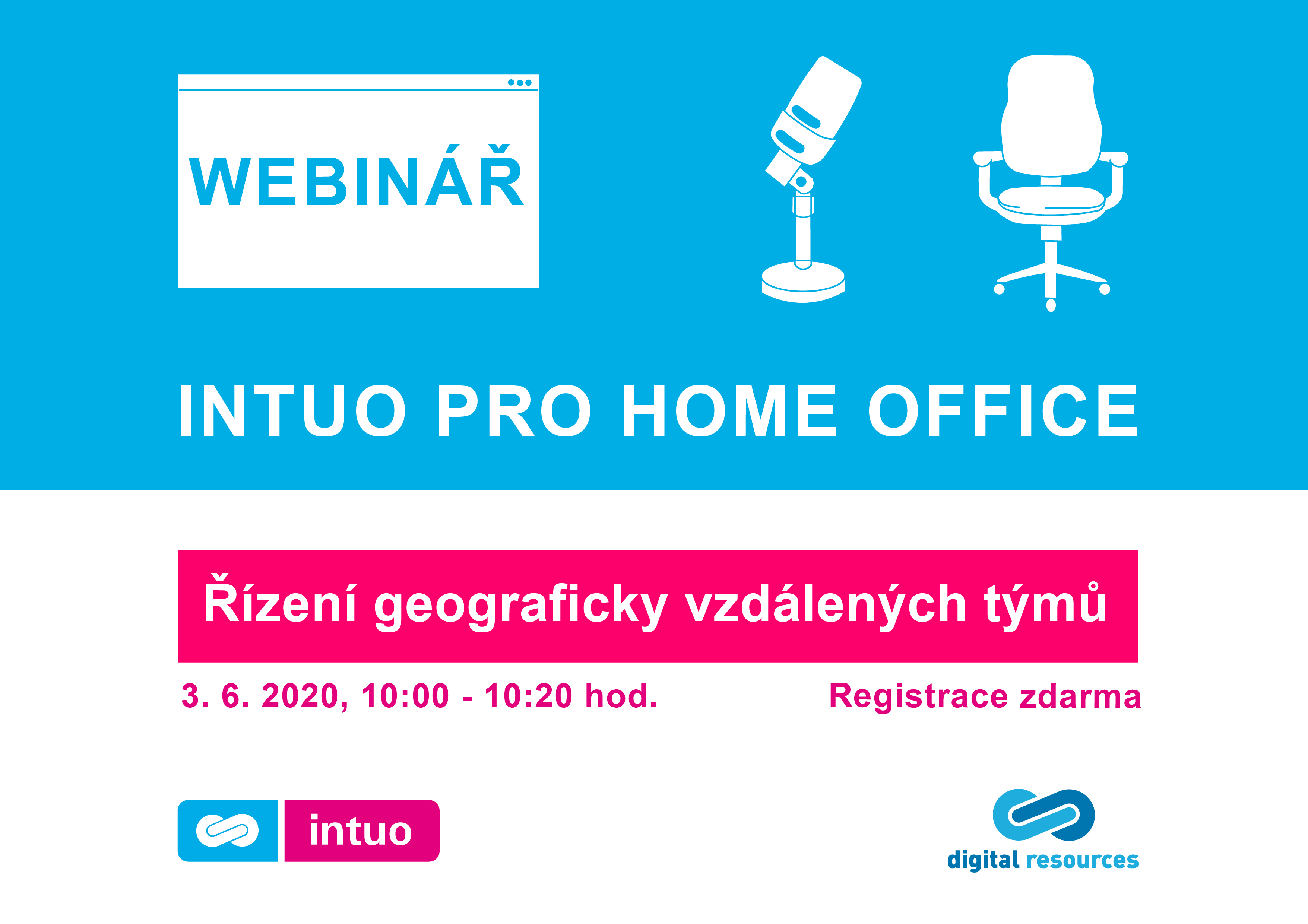 WEBINÁŘ

INTUO PRO HOME OFFICE

Řízení geograficky vzdálených týmů

3. 6. 2020, 10:00 - 10:20 hod.

Registrace zdarma

intuo

digital resources